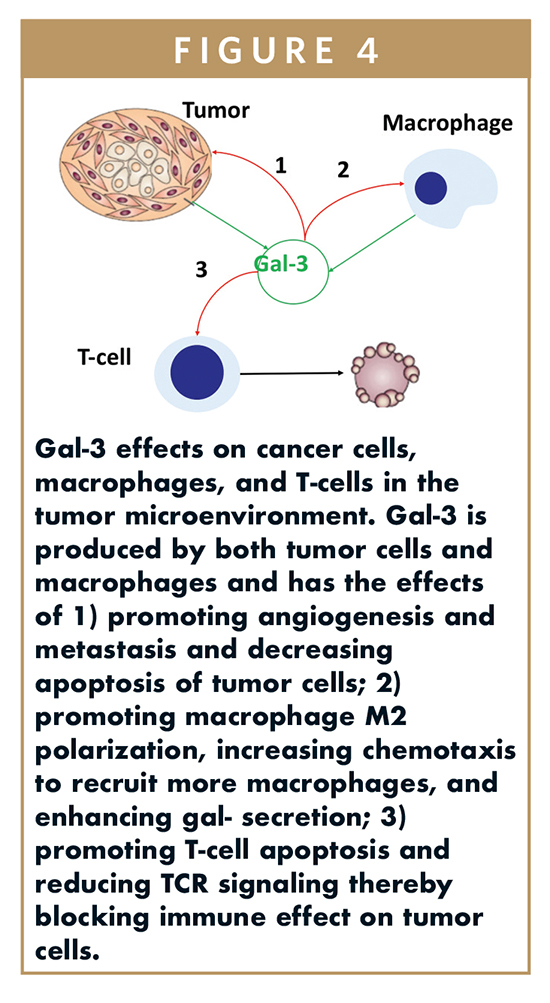 FIGURE 4

Tumor

Macrophage

1

2

3

Gal-3

T-cell

Gal-3 effects on cancer cells, macrophages, and T-cells in the tumor microenvironment. Gal-3 is produced by both tumor cells and macrophages and has the effects of 1) promoting angiogenesis and metastasis and decreasing apoptosis of tumor cells; 2) promoting macrophage M2 polarization, increasing chemotaxis to recruit more macrophages, and enhancing gal- secretion; 3) promoting T-cell apoptosis and reducing TCR signaling thereby blocking immune effect on tumor cells.